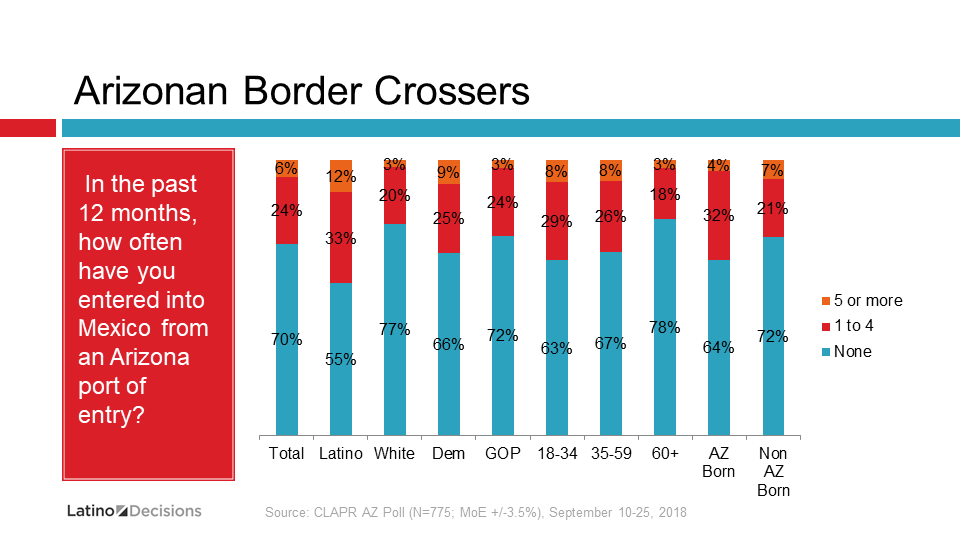 Arizonan Border Crossers

In the past 12 months, how often have you entered into Mexico from an Arizona port of entry?

| | Total | Latino | White | Dem | GOP | 18-34 | 35-59 | 60+ | AZ Born | Non AZ Born |
|---|---|---|---|---|---|---|---|---|---|---|
| 5 or more | 6% | 12% | 3% | 9% | 3% | 8% | 8% | 3% | 4% | 7% |
| 1 to 4 | 24% | 33% | 20% | 25% | 24% | 29% | 26% | 18% | 32% | 21% |
| None | 70% | 55% | 77% | 66% | 72% | 63% | 67% | 78% | 64% | 72% |

5 or more
1 to 4
None

Latino Decisions

Source: CLAPR AZ Poll (N=775; MoE +/-3.5%), September 10-25, 2018